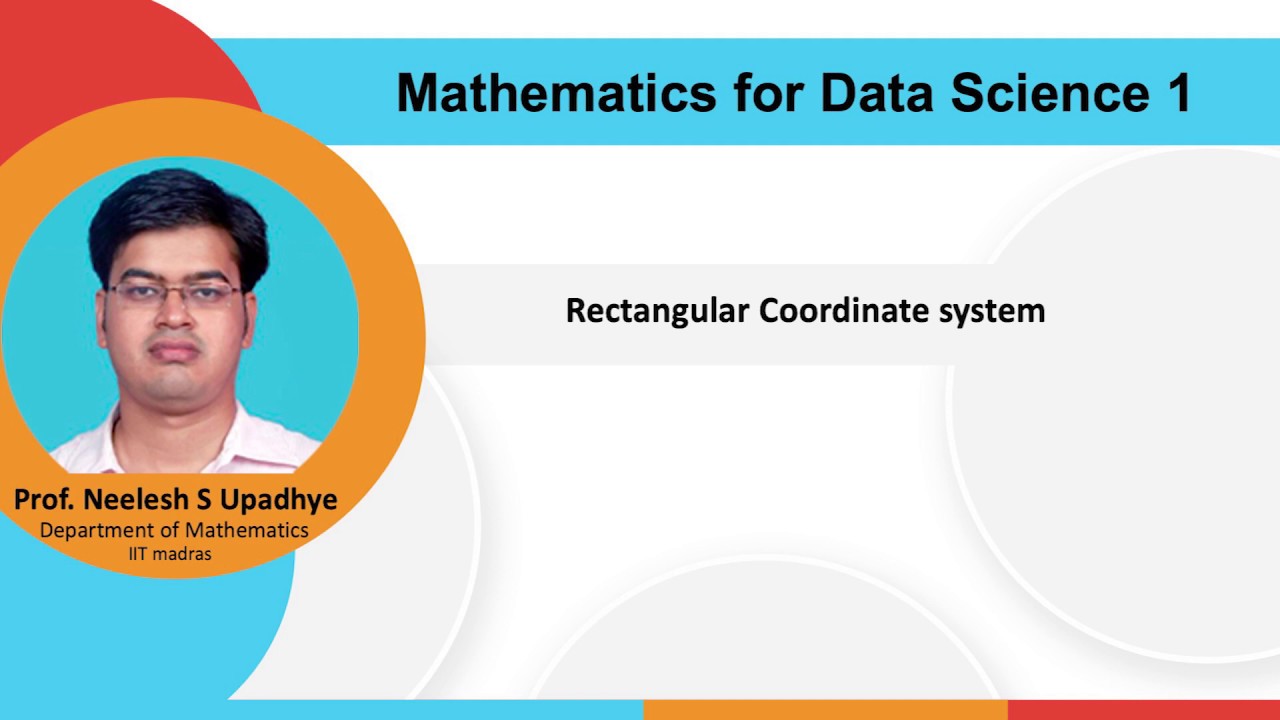 Mathematics for Data Science 1

Rectangular Coordinate system

Prof. Neelesh S Upadhye
Department of Mathematics
IIT madras